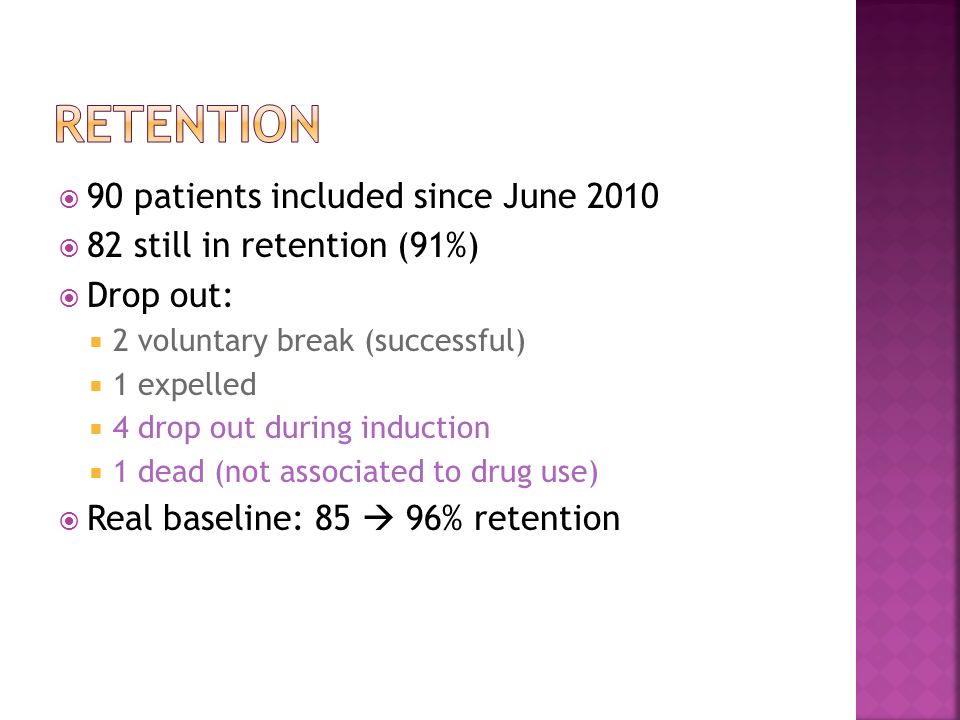 RETENTION

90 patients included since June 2010
82 still in retention (91%)
Drop out:
2 voluntary break (successful)
1 expelled
4 drop out during induction
1 dead (not associated to drug use)
Real baseline: 85 → 96% retention